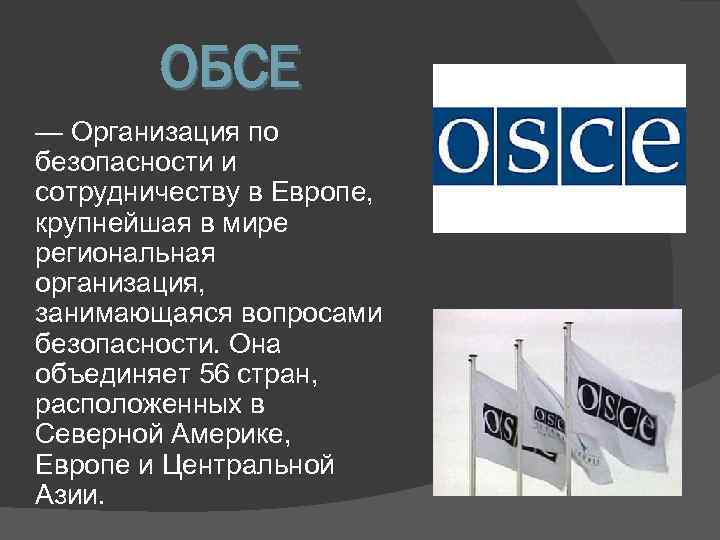 ОБСЕ

— Организация по безопасности и сотрудничеству в Европе, крупнейшая в мире региональная организация, занимающаяся вопросами безопасности. Она объединяет 56 стран, расположенных в Северной Америке, Европе и Центральной Азии.

OSCE

OSCE

OSCE

OSCE